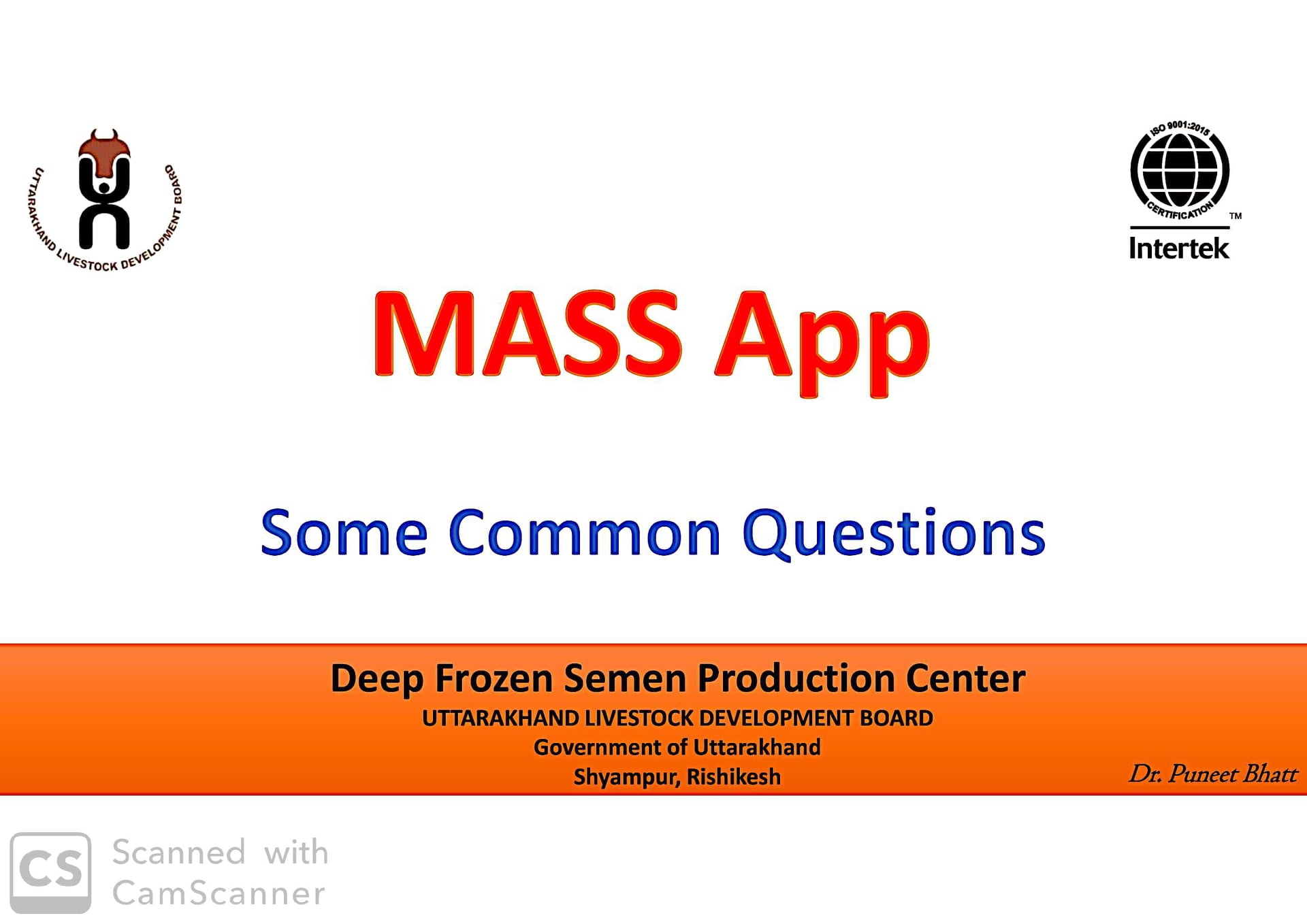 UTTARAKHAND LIVESTOCK DEVELOPMENT BOARD

ISO 9001:2015 CERTIFICATION TM Intertek

MASS App

Some Common Questions

Deep Frozen Semen Production Center
UTTARAKHAND LIVESTOCK DEVELOPMENT BOARD
Government of Uttarakhand
Shyampur, Rishikesh

Dr. Puneet Bhatt

CS Scanned with CamScanner